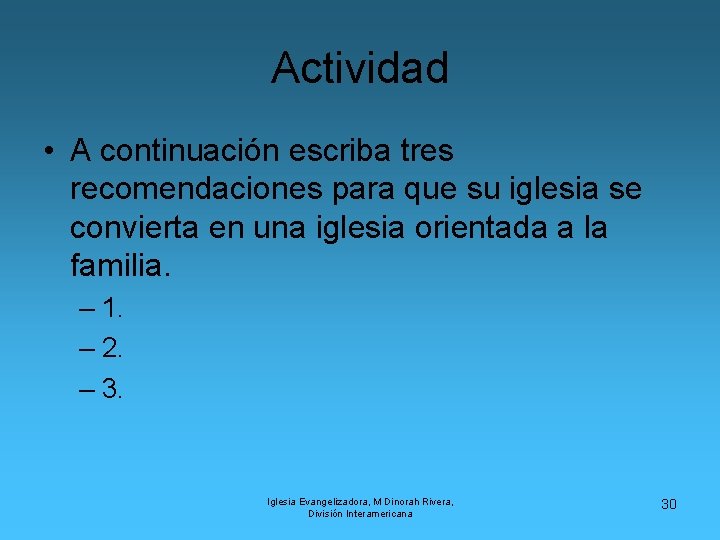 Actividad

• A continuación escriba tres recomendaciones para que su iglesia se convierta en una iglesia orientada a la familia.
– 1.
– 2.
– 3.

Iglesia Evangelizadora, M Dinorah Rivera, División Interamericana

30